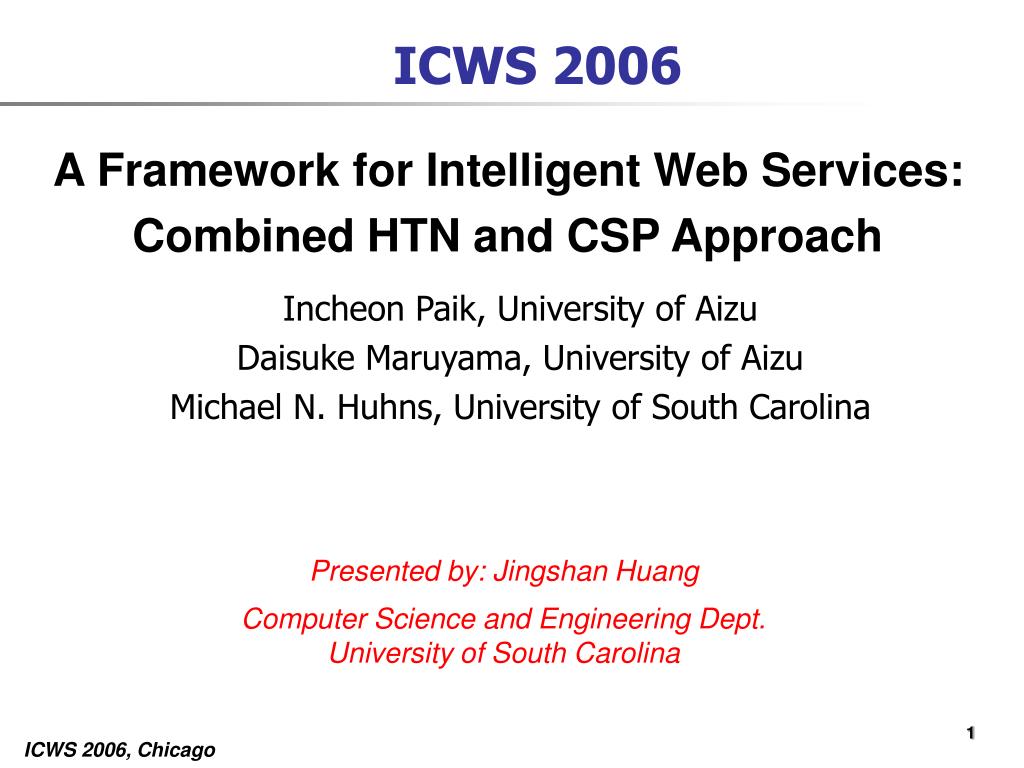 ICWS 2006

A Framework for Intelligent Web Services: Combined HTN and CSP Approach

Incheon Paik, University of Aizu
Daisuke Maruyama, University of Aizu
Michael N. Huhns, University of South Carolina

Presented by: Jingshan Huang

Computer Science and Engineering Dept.
University of South Carolina

ICWS 2006, Chicago

1